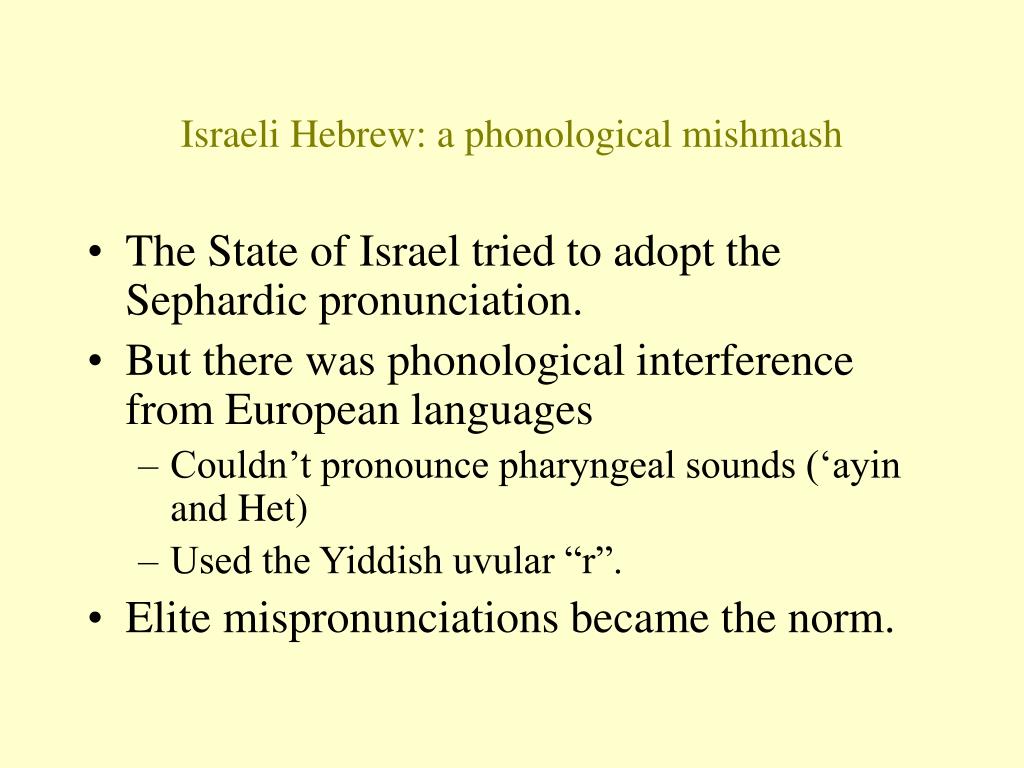 Israeli Hebrew: a phonological mishmash

• The State of Israel tried to adopt the Sephardic pronunciation.
• But there was phonological interference from European languages
– Couldn’t pronounce pharyngeal sounds (‘ayin and Het)
– Used the Yiddish uvular “r”.
• Elite mispronunciations became the norm.